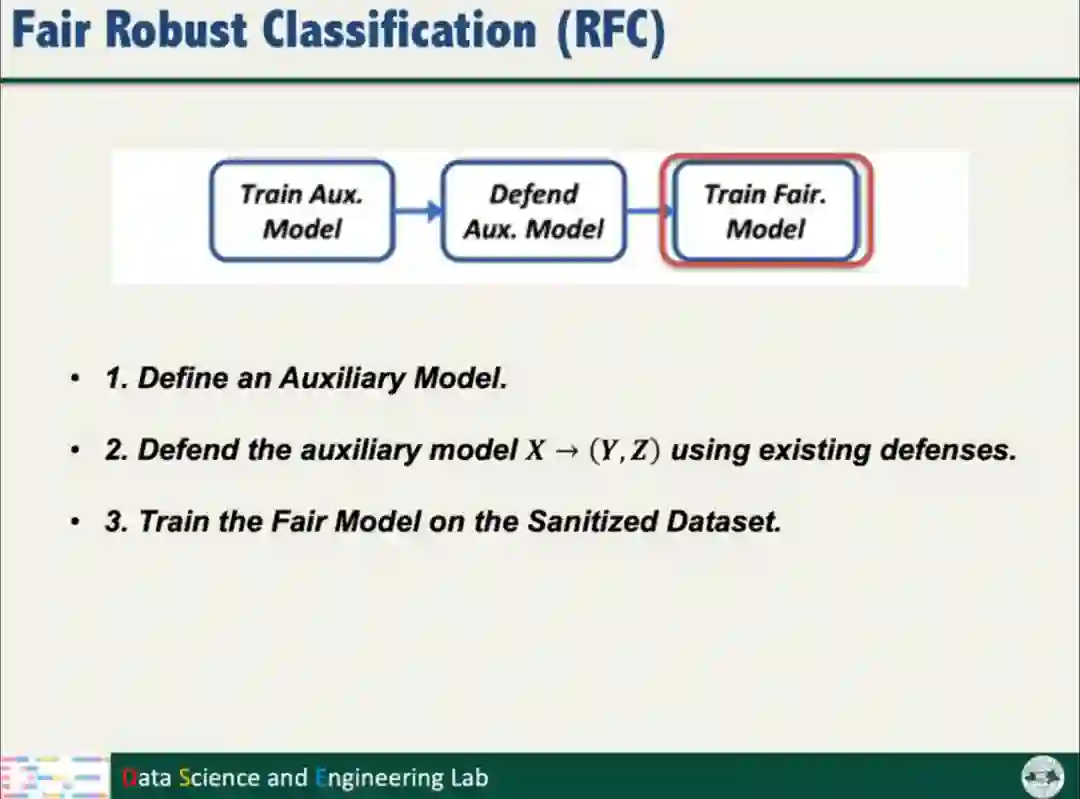 Fair Robust Classification (RFC)

Train Aux. Model

Defend Aux. Model

Train Fair. Model

• 1. Define an Auxiliary Model.

• 2. Defend the auxiliary model $X \rightarrow (Y, Z)$ using existing defenses.

• 3. Train the Fair Model on the Sanitized Dataset.

Data Science and Engineering Lab